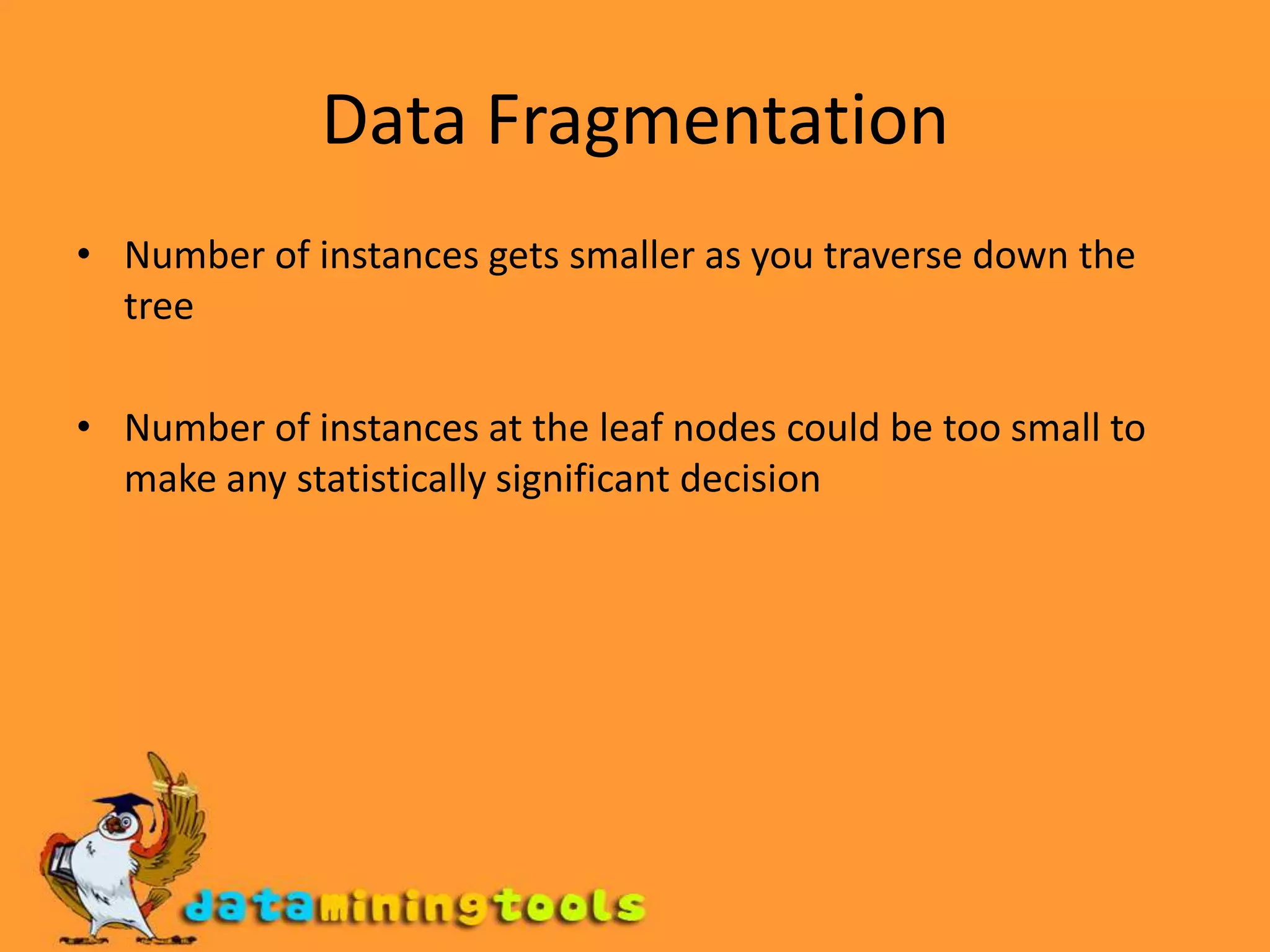 Data Fragmentation

• Number of instances gets smaller as you traverse down the tree

• Number of instances at the leaf nodes could be too small to make any statistically significant decision

dataminingtools